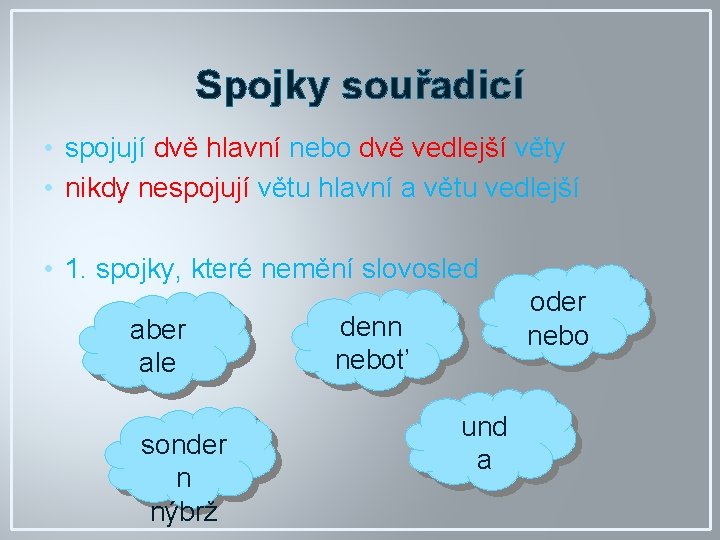 Spojky souřadicí

• spojují dvě hlavní nebo dvě vedlejší věty
• nikdy nespojují větu hlavní a větu vedlejší

• 1. spojky, které nemění slovosled

aber
ale

denn
neboť

oder
nebo

sonder
n
nýbrž

und
a